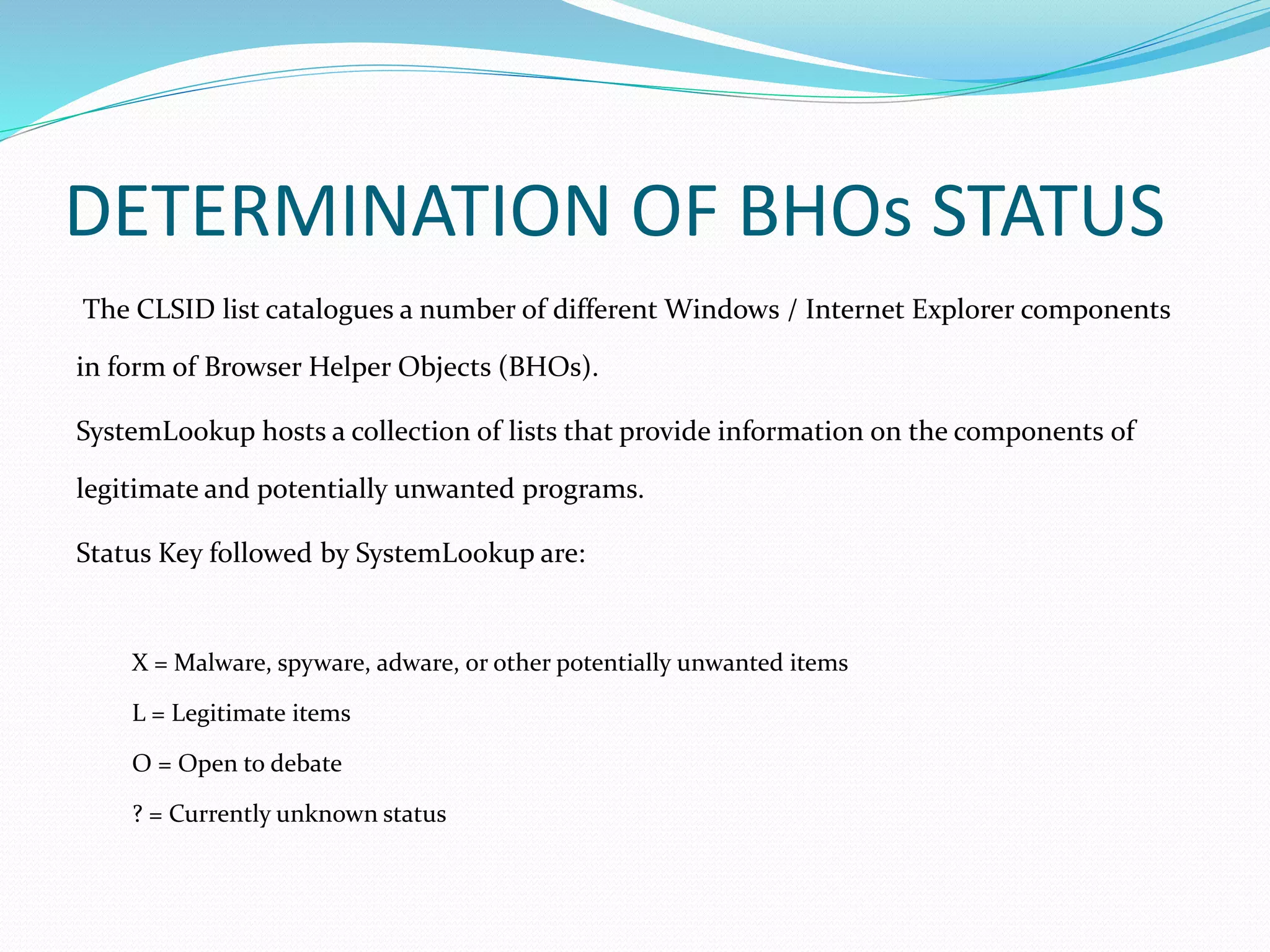 DETERMINATION OF BHOs STATUS

The CLSID list catalogues a number of different Windows / Internet Explorer components in form of Browser Helper Objects (BHOs).

SystemLookup hosts a collection of lists that provide information on the components of legitimate and potentially unwanted programs.

Status Key followed by SystemLookup are:

X = Malware, spyware, adware, or other potentially unwanted items

L = Legitimate items

O = Open to debate

? = Currently unknown status